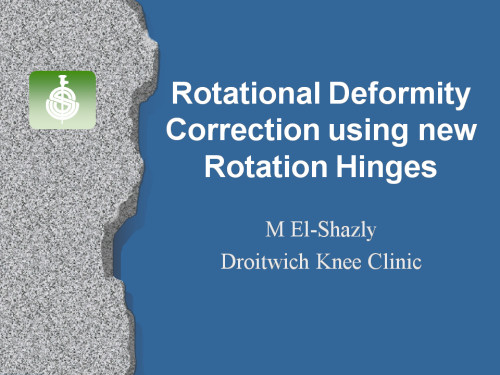 Rotational Deformity Correction using new Rotation Hinges

M El-Shazly

Droitwich Knee Clinic